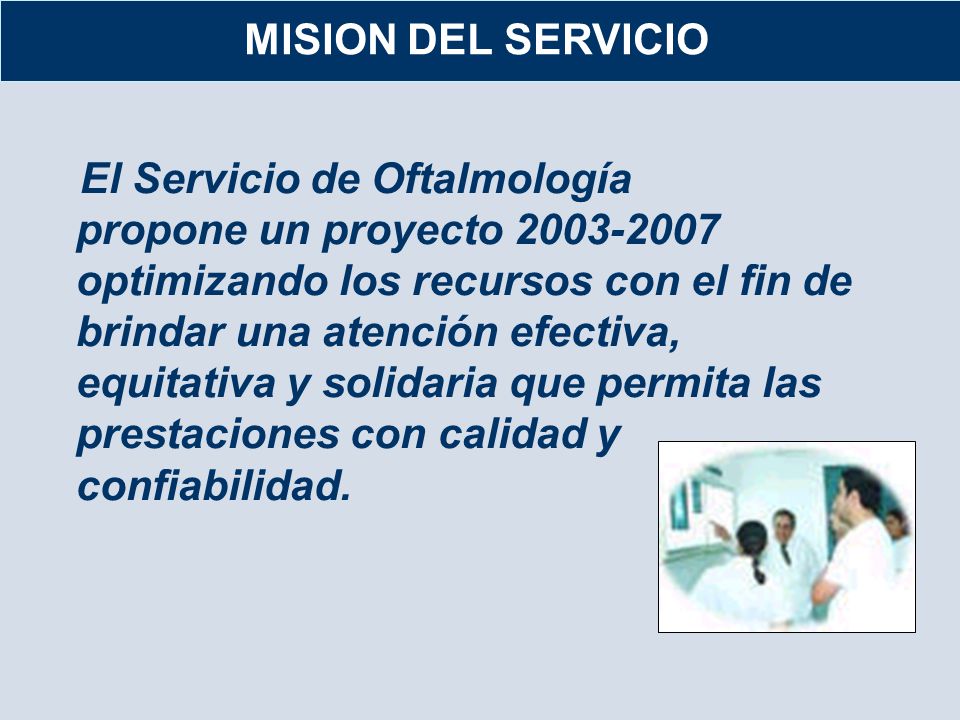 MISION DEL SERVICIO

El Servicio de Oftalmología propone un proyecto 2003-2007 optimizando los recursos con el fin de brindar una atención efectiva, equitativa y solidaria que permita las prestaciones con calidad y confiabilidad.